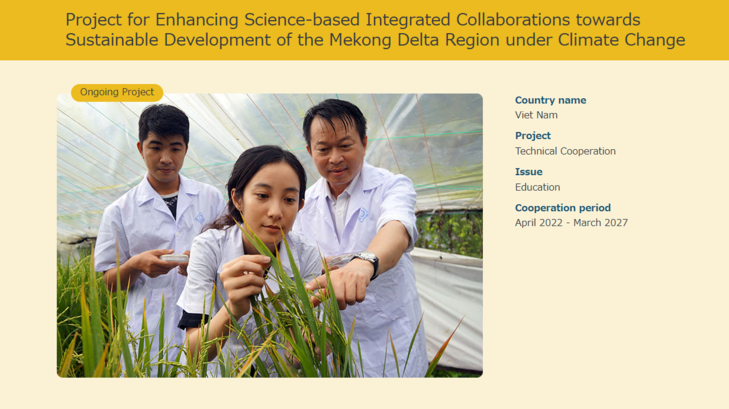 Project for Enhancing Science-based Integrated Collaborations towards Sustainable Development of the Mekong Delta Region under Climate Change

Ongoing Project

Country name
Viet Nam

Project
Technical Cooperation

Issue
Education

Cooperation period
April 2022 - March 2027